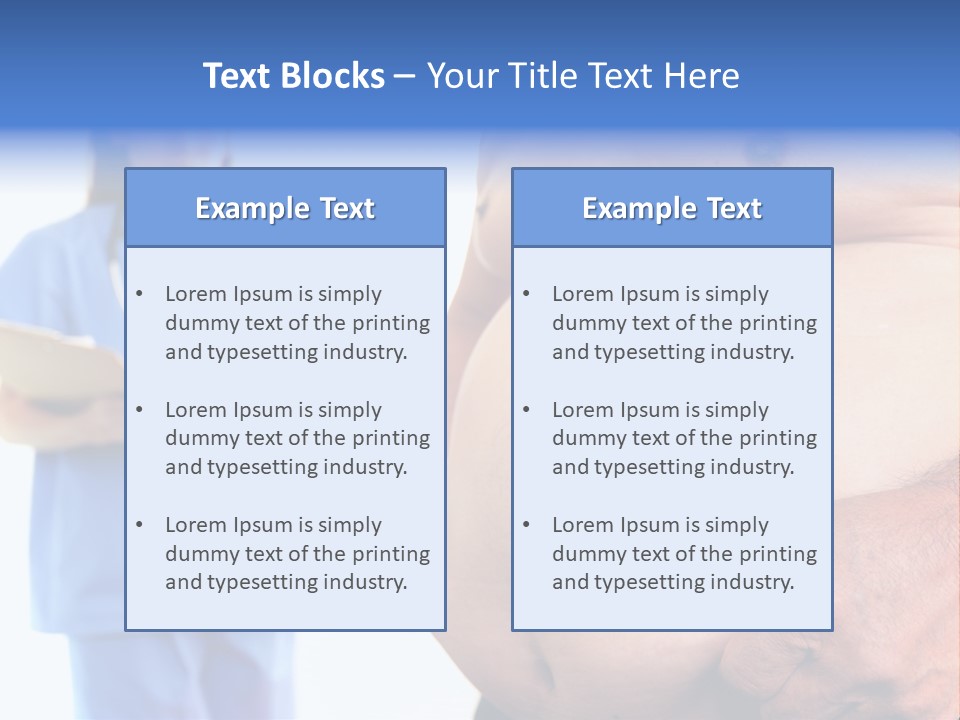 Text Blocks – Your Title Text Here

Example Text

• Lorem Ipsum is simply dummy text of the printing and typesetting industry.

• Lorem Ipsum is simply dummy text of the printing and typesetting industry.

• Lorem Ipsum is simply dummy text of the printing and typesetting industry.

Example Text

• Lorem Ipsum is simply dummy text of the printing and typesetting industry.

• Lorem Ipsum is simply dummy text of the printing and typesetting industry.

• Lorem Ipsum is simply dummy text of the printing and typesetting industry.